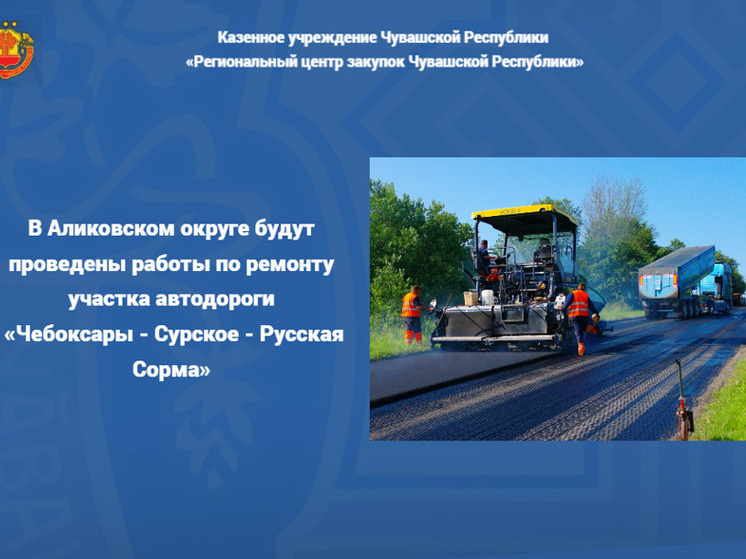 Казенное учреждение Чувашской Республики
«Региональный центр закупок Чувашской Республики»

В Аликовском округе будут проведены работы по ремонту участка автодороги «Чебоксары - Сурское - Русская Сорма»